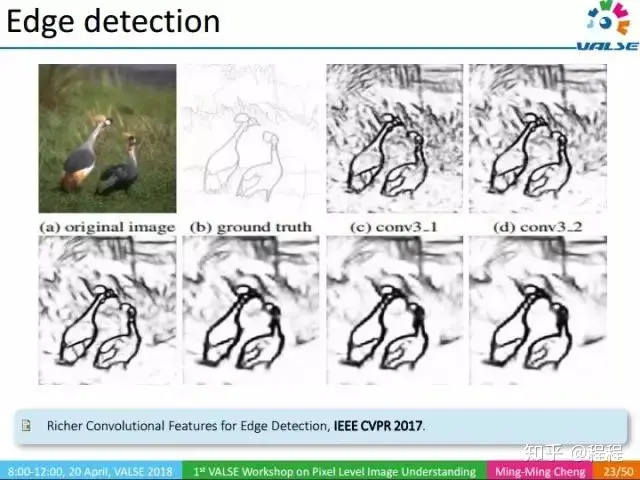 Edge detection

VALSE

(a) original image (b) ground truth (c) conv3_1 (d) conv3_2

Richer Convolutional Features for Edge Detection, IEEE CVPR 2017.

知乎 @程程

8:00-12:00, 20 April, VALSE 2018 1st VALSE Workshop on Pixel Level Image Understanding Ming-Ming Cheng 23/50